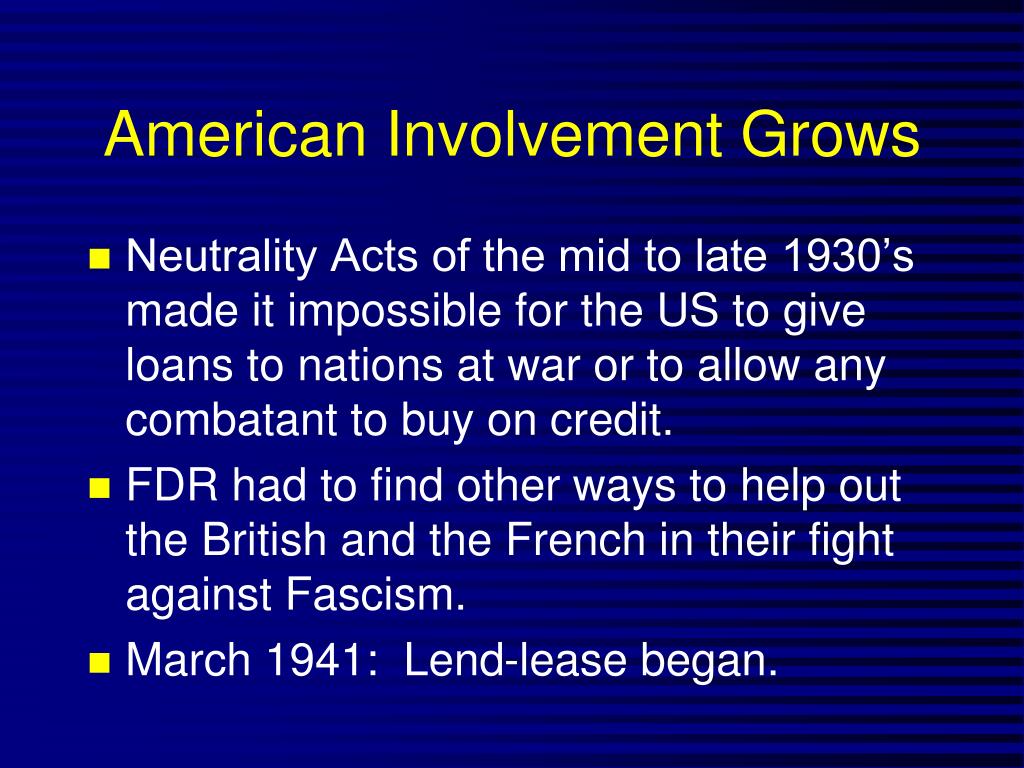 American Involvement Grows

- Neutrality Acts of the mid to late 1930’s made it impossible for the US to give loans to nations at war or to allow any combatant to buy on credit.
- FDR had to find other ways to help out the British and the French in their fight against Fascism.
- March 1941: Lend-lease began.